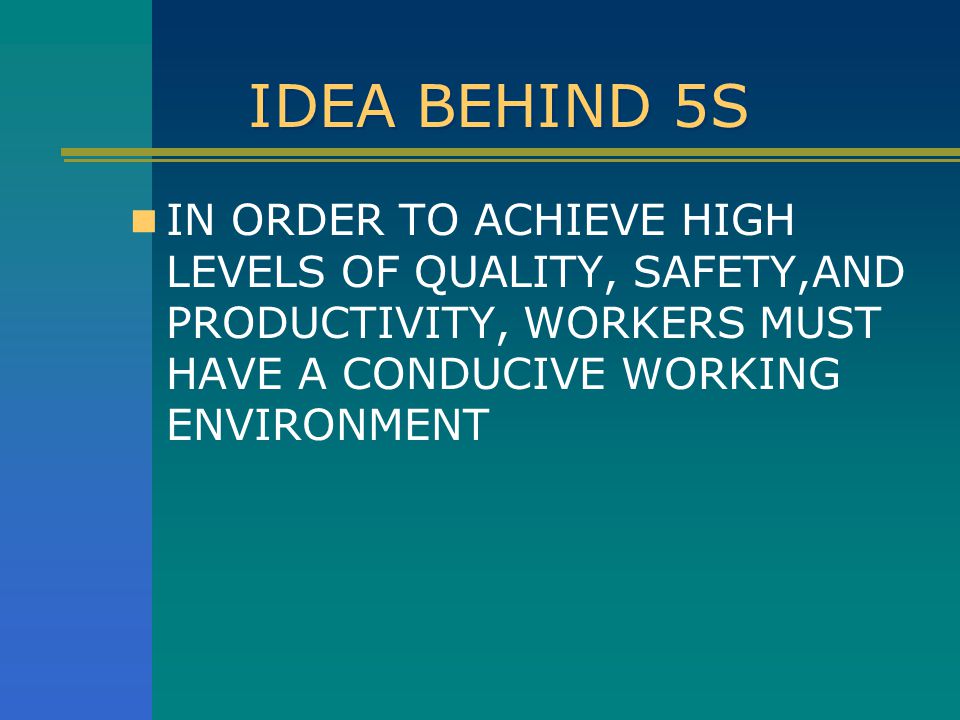 IDEA BEHIND 5S

IN ORDER TO ACHIEVE HIGH LEVELS OF QUALITY, SAFETY,AND PRODUCTIVITY, WORKERS MUST HAVE A CONDUCIVE WORKING ENVIRONMENT